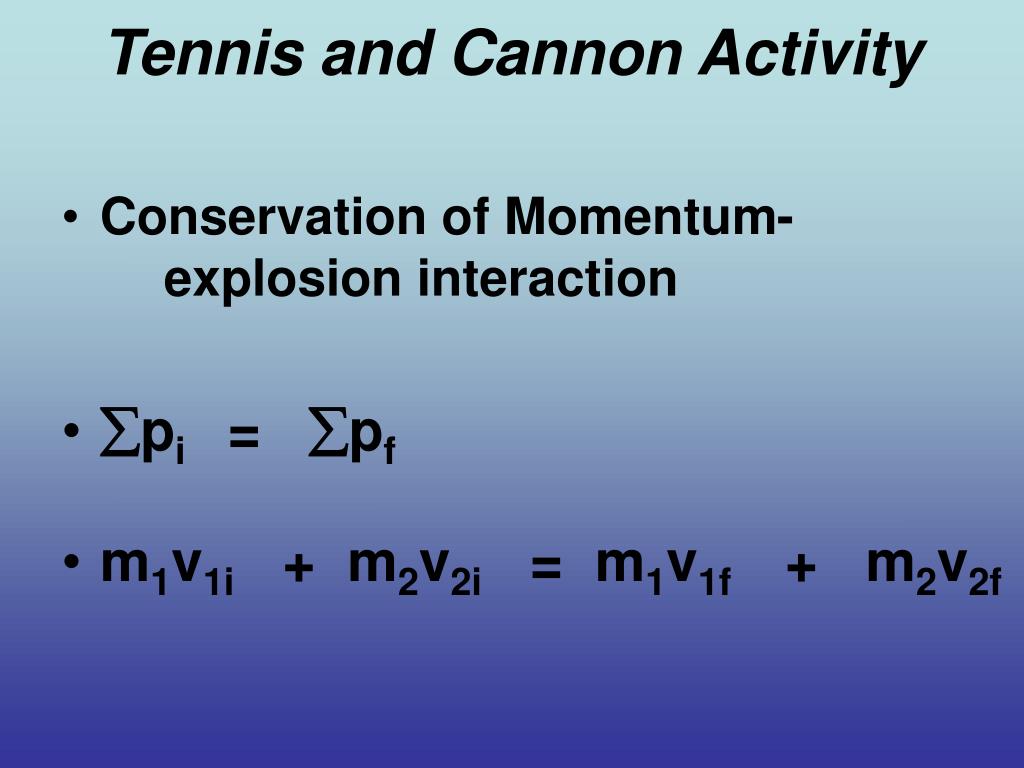 Tennis and Cannon Activity

• Conservation of Momentum- explosion interaction

• $\sum p_i = \sum p_f$

• $m_1v_{1i} + m_2v_{2i} = m_1v_{1f} + m_2v_{2f}$